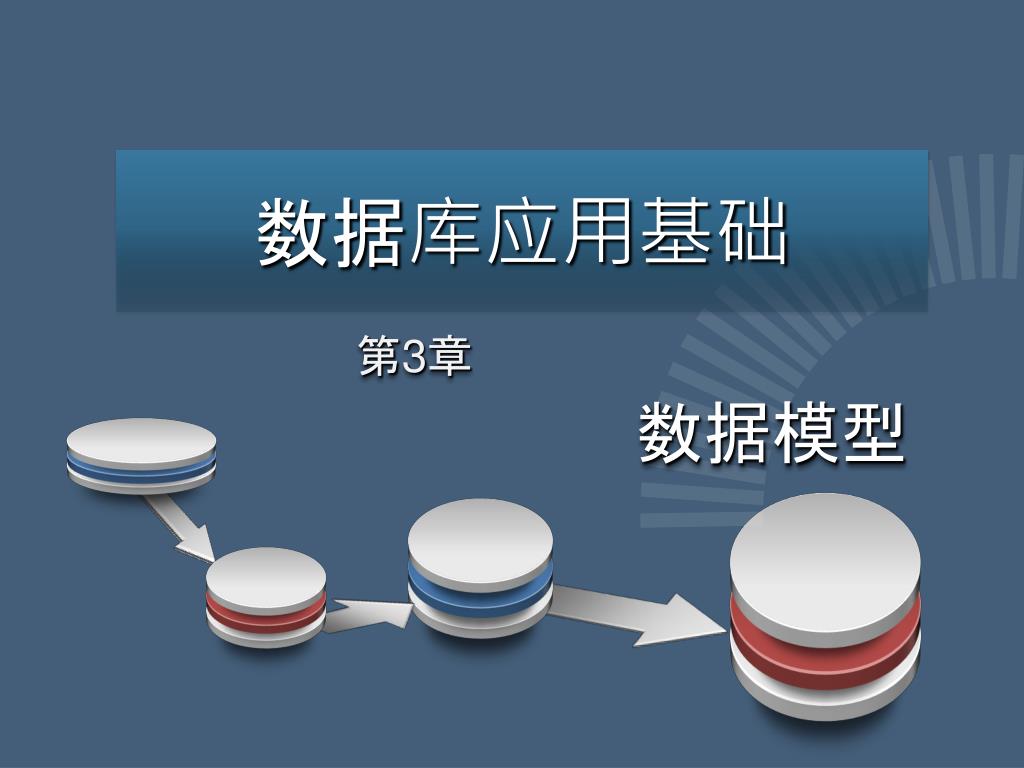 数据库应用基础

第3章

数据模型